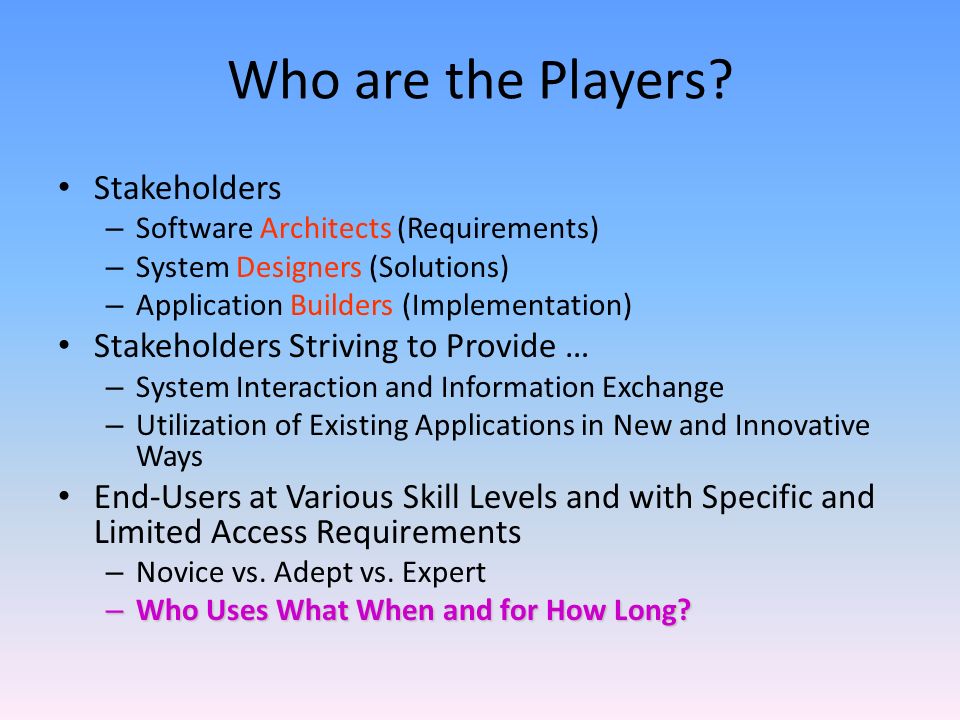 Who are the Players?

• Stakeholders
  – Software Architects (Requirements)
  – System Designers (Solutions)
  – Application Builders (Implementation)
• Stakeholders Striving to Provide …
  – System Interaction and Information Exchange
  – Utilization of Existing Applications in New and Innovative Ways
• End-Users at Various Skill Levels and with Specific and Limited Access Requirements
  – Novice vs. Adept vs. Expert
  – Who Uses What When and for How Long?